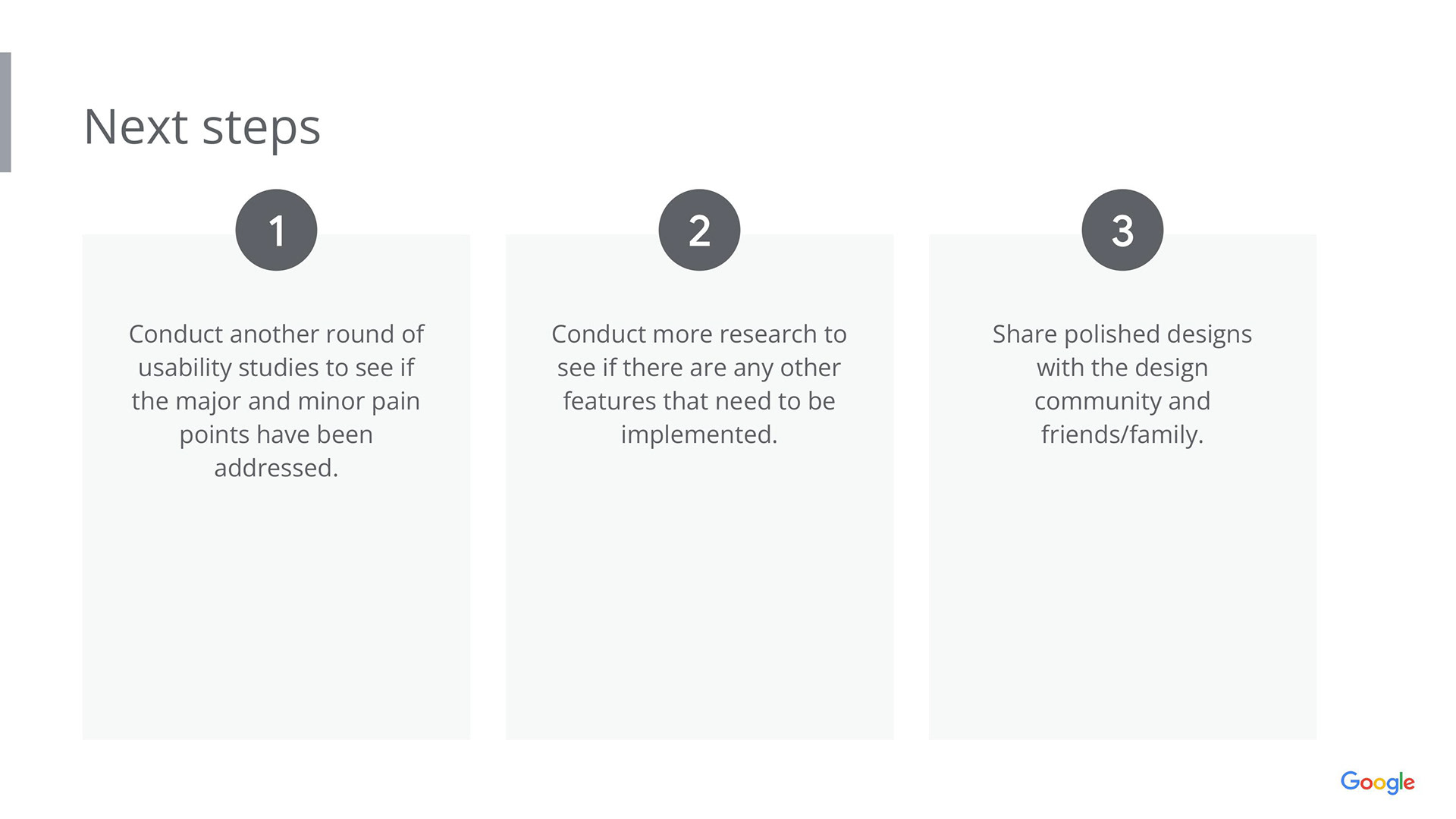 Next steps

1

Conduct another round of usability studies to see if the major and minor pain points have been addressed.

2

Conduct more research to see if there are any other features that need to be implemented.

3

Share polished designs with the design community and friends/family.

Google